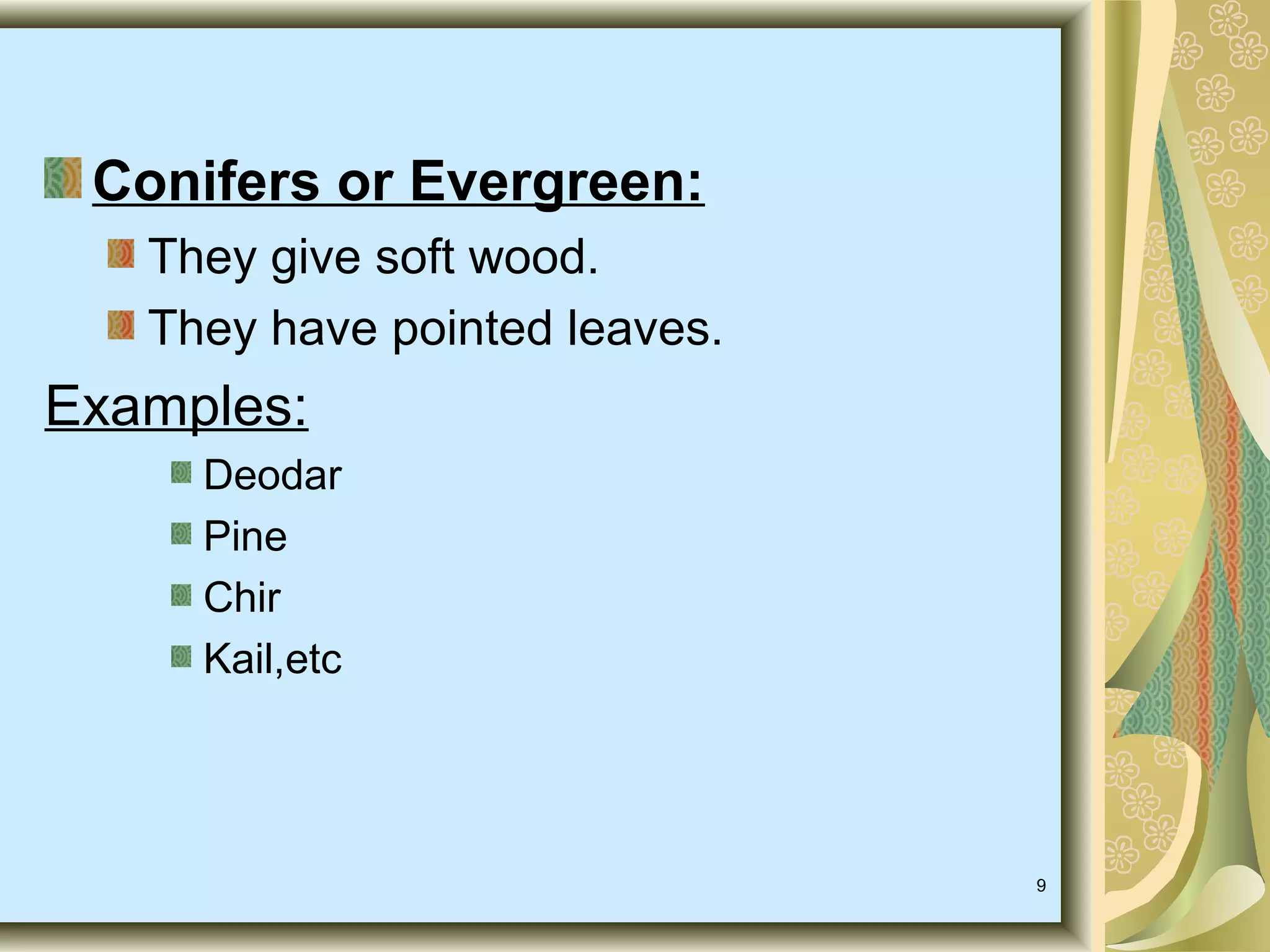 Conifers or Evergreen:

They give soft wood.

They have pointed leaves.

Examples:

Deodar

Pine

Chir

Kail,etc

9